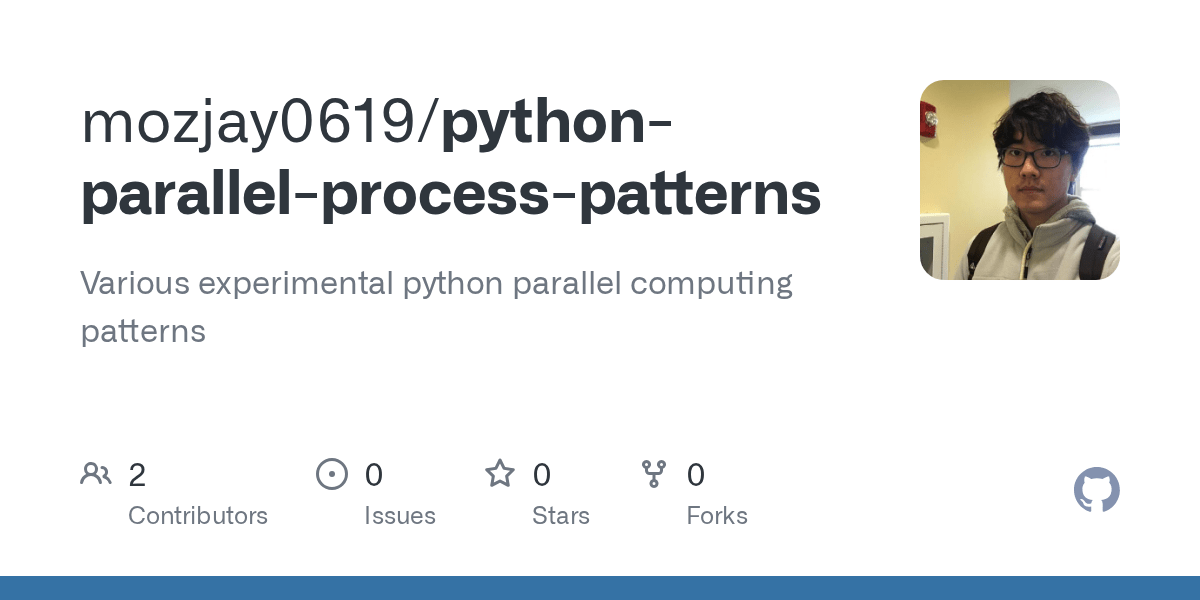 mozjay0619/python-parallel-process-patterns

Various experimental python parallel computing patterns

2 Contributors

0 Issues

0 Stars

0 Forks